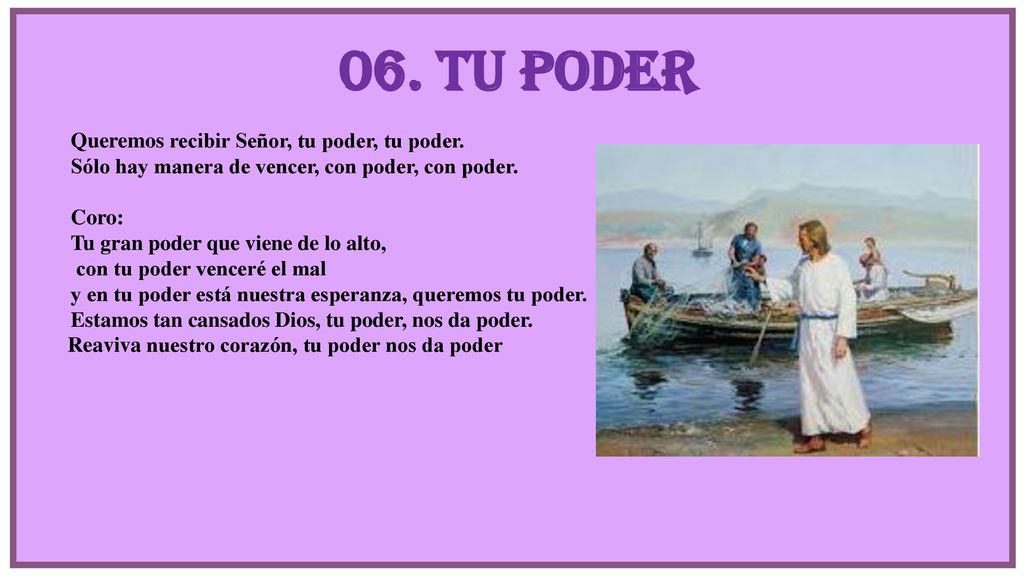 06. TU PODER

Queremos recibir Señor, tu poder, tu poder.
Sólo hay manera de vencer, con poder, con poder.

Coro:
Tu gran poder que viene de lo alto,
con tu poder venceré el mal
y en tu poder está nuestra esperanza, queremos tu poder.
Estamos tan cansados Dios, tu poder, nos da poder.
Reaviva nuestro corazón, tu poder nos da poder